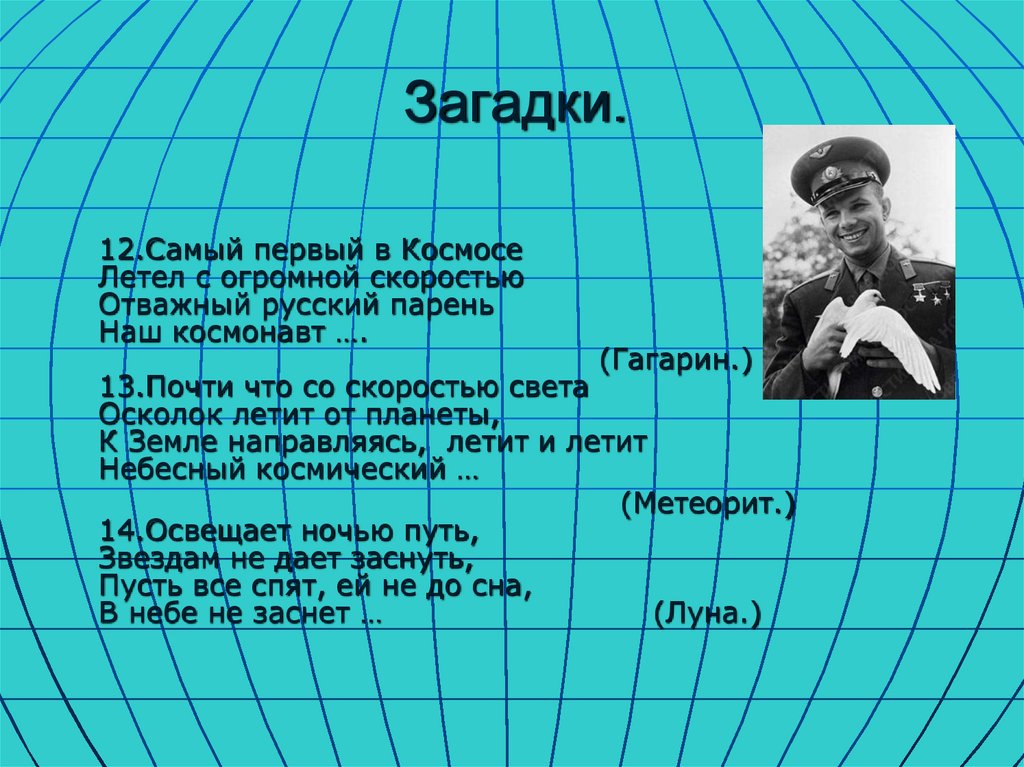 Загадки.

12.Самый первый в Космосе
Летел с огромной скоростью
Отважный русский парень
Наш космонавт ….
(Гагарин.)

13.Почти что со скоростью света
Осколок летит от планеты,
К Земле направляясь, летит и летит
Небесный космический …
(Метеорит.)

14.Освещает ночью путь,
Звездам не дает заснуть,
Пусть все спят, ей не до сна,
В небе не заснет … (Луна.)